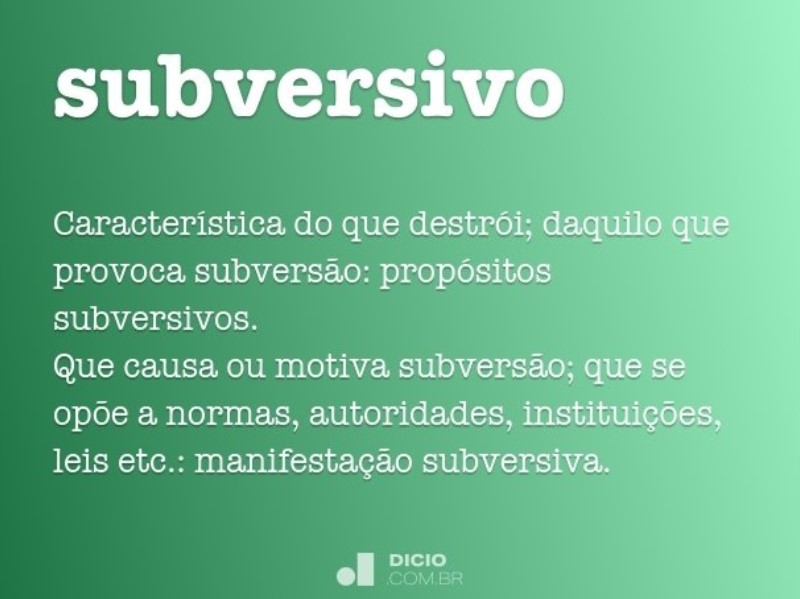 subversivo

Característica do que destrói; daquilo que provoca subversão: propósitos subversivos.
Que causa ou motiva subversão; que se opõe a normas, autoridades, instituições, leis etc.: manifestação subversiva.

DICIO
.COM.BR